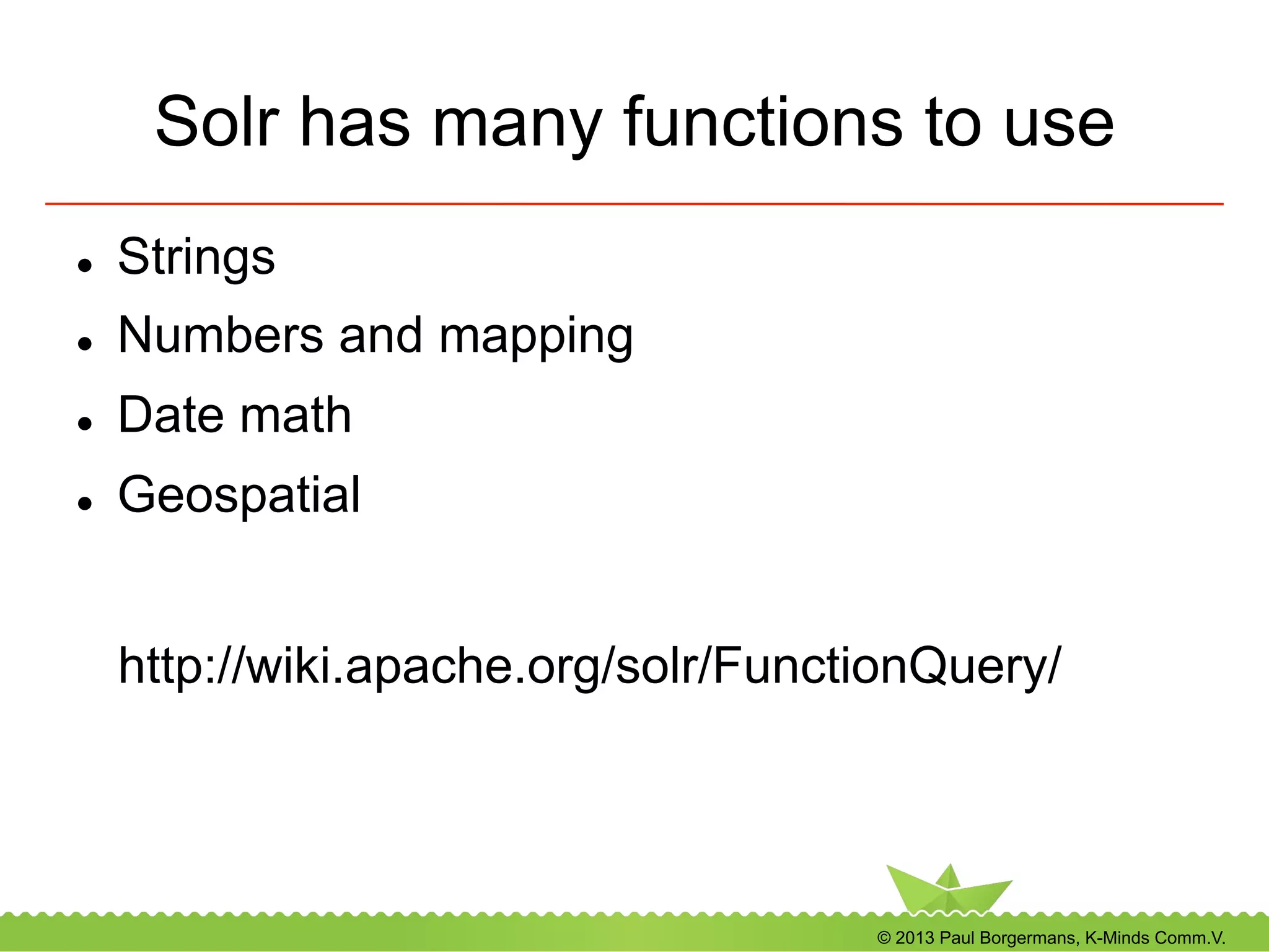 Solr has many functions to use

- Strings
- Numbers and mapping
- Date math
- Geospatial

http://wiki.apache.org/solr/FunctionQuery/

© 2013 Paul Borgermans, K-Minds Comm.V.